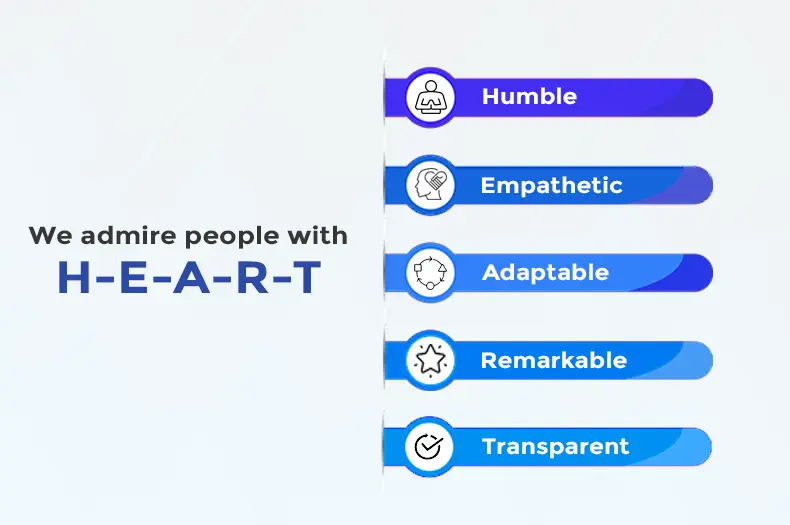 We admire people with
H-E-A-R-T

Humble

Empathetic

Adaptable

Remarkable

Transparent